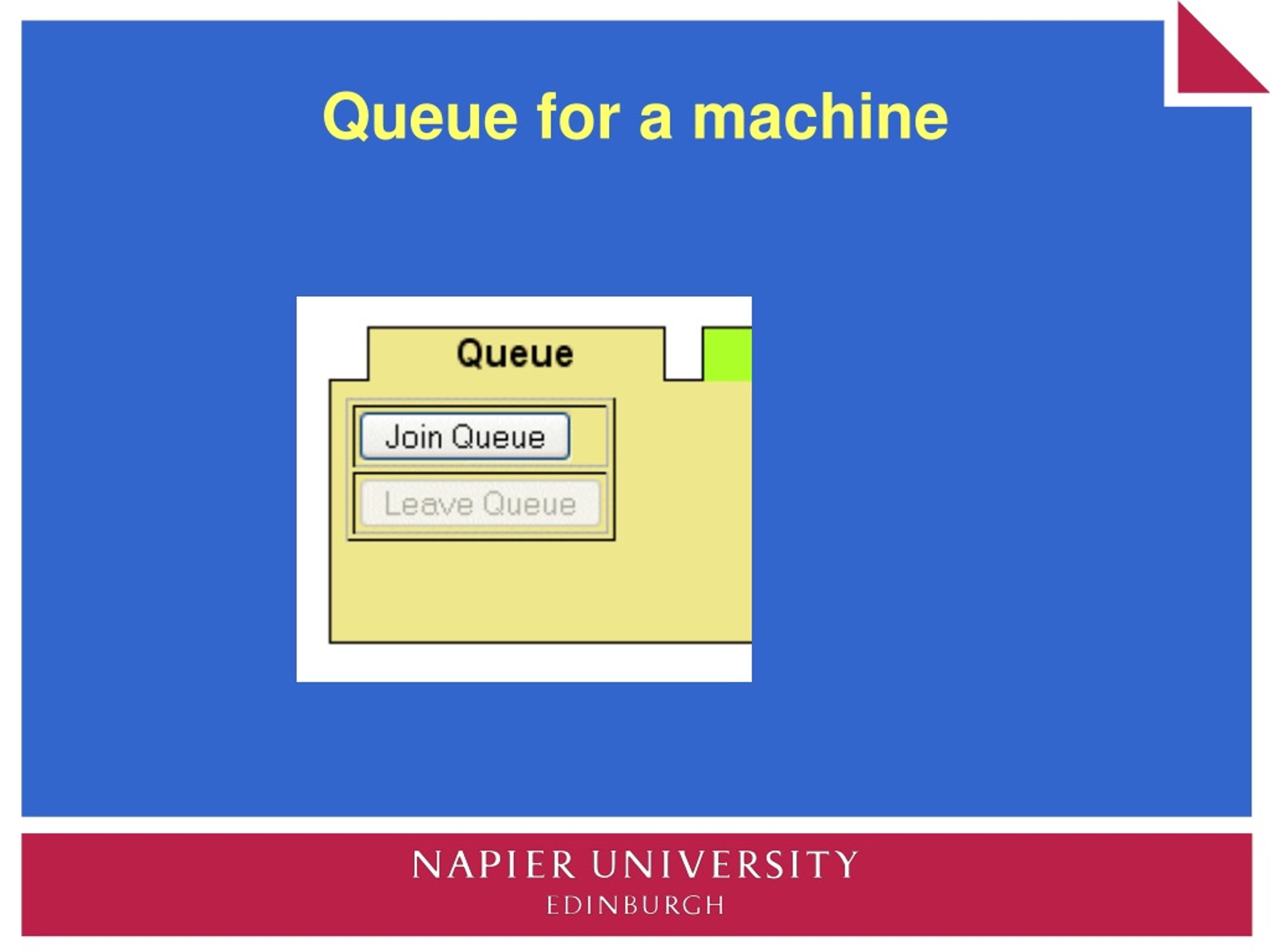 Queue for a machine

Queue

Join Queue

Leave Queue

NAPIER UNIVERSITY
EDINBURGH